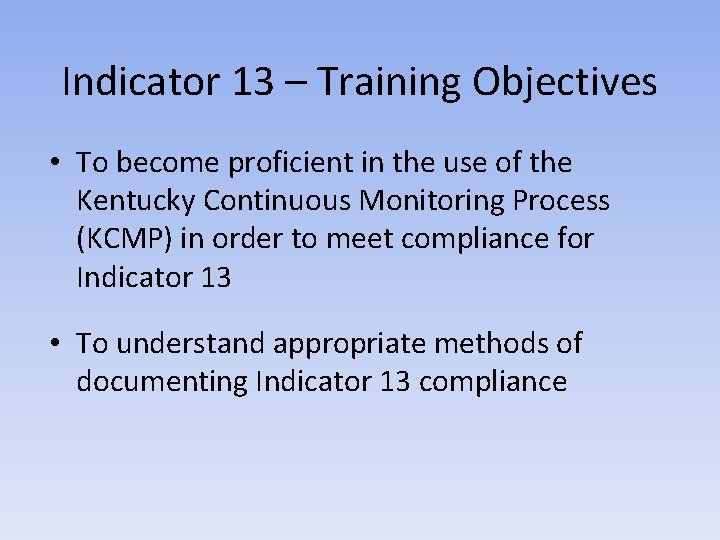 Indicator 13 – Training Objectives

• To become proficient in the use of the Kentucky Continuous Monitoring Process (KCMP) in order to meet compliance for Indicator 13

• To understand appropriate methods of documenting Indicator 13 compliance